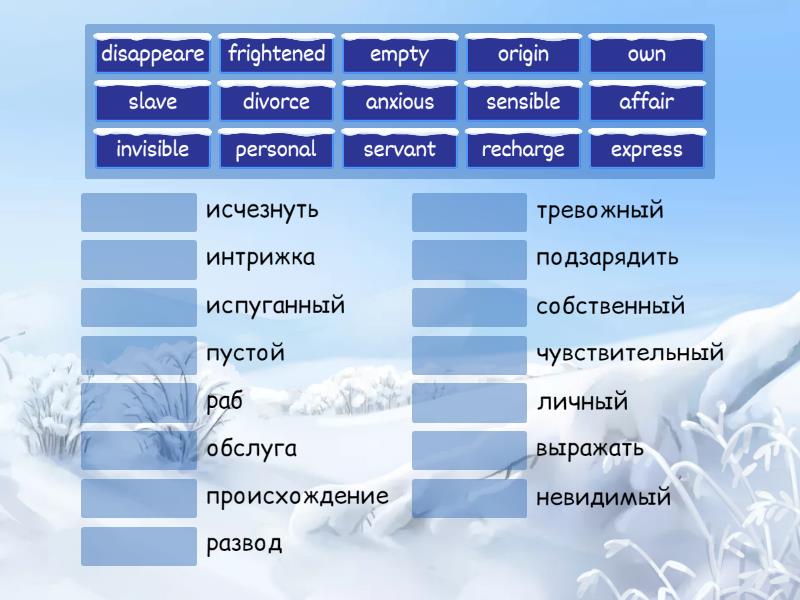 disappeare frightened empty origin own
slave divorce anxious sensible affair
invisible personal servant recharge express

исчезнуть
интрижка
испуганный
пустой
раб
обслуга
происхождение
развод

тревожный
подзарядить
собственный
чувствительный
личный
выражать
невидимый